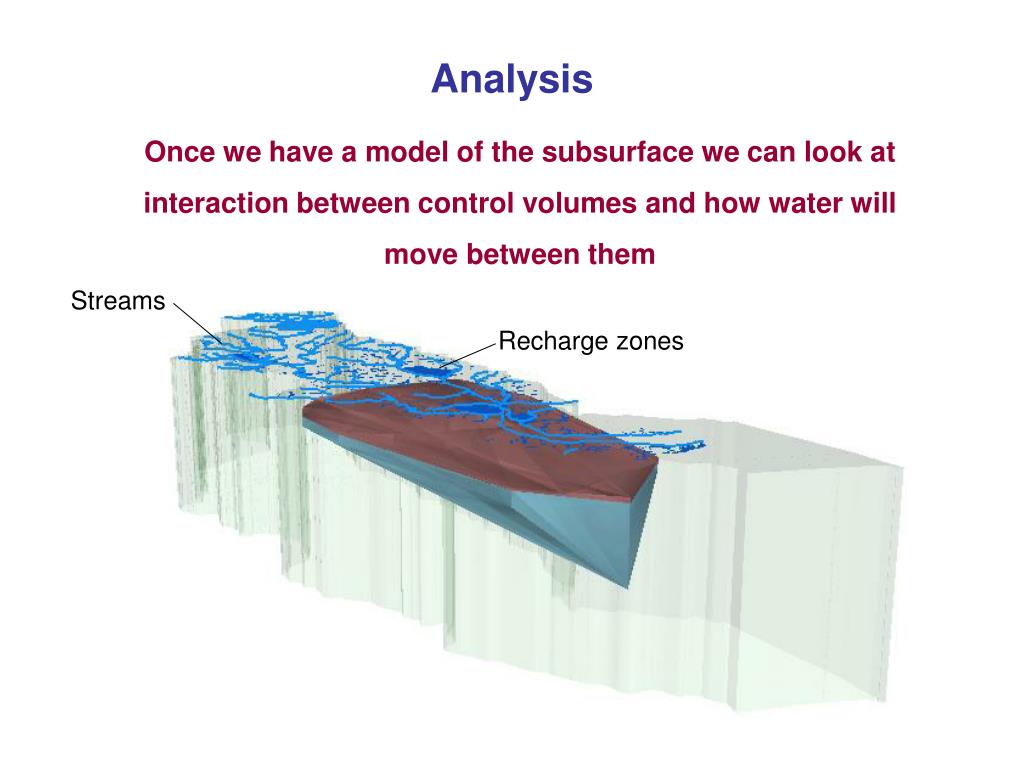 Analysis

Once we have a model of the subsurface we can look at interaction between control volumes and how water will move between them

Streams

Recharge zones